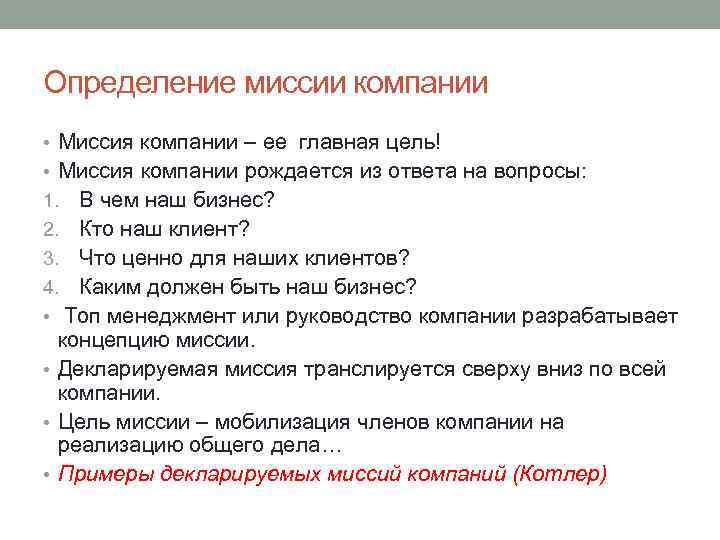 Определение миссии компании

• Миссия компании – ее главная цель!
• Миссия компании рождается из ответа на вопросы:
1. В чем наш бизнес?
2. Кто наш клиент?
3. Что ценно для наших клиентов?
4. Каким должен быть наш бизнес?
• Топ менеджмент или руководство компании разрабатывает концепцию миссии.
• Декларируемая миссия транслируется сверху вниз по всей компании.
• Цель миссии – мобилизация членов компании на реализацию общего дела…
• Примеры декларируемых миссий компаний (Котлер)